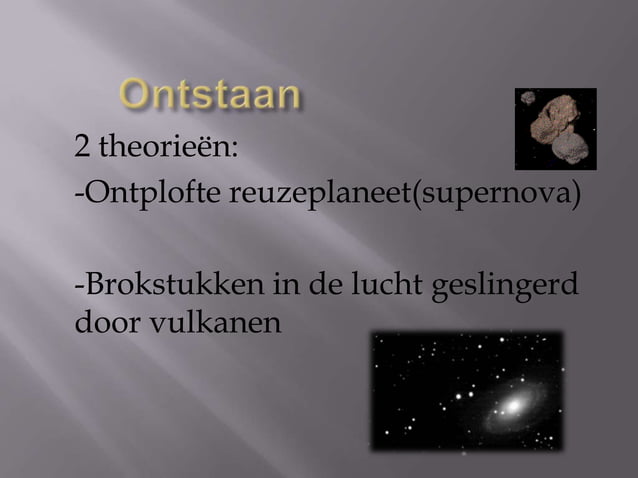 Ontstaan

2 theorieën:

-Ontplofte reuzeplaneet(supernova)

-Brokstukken in de lucht geslingerd door vulkanen